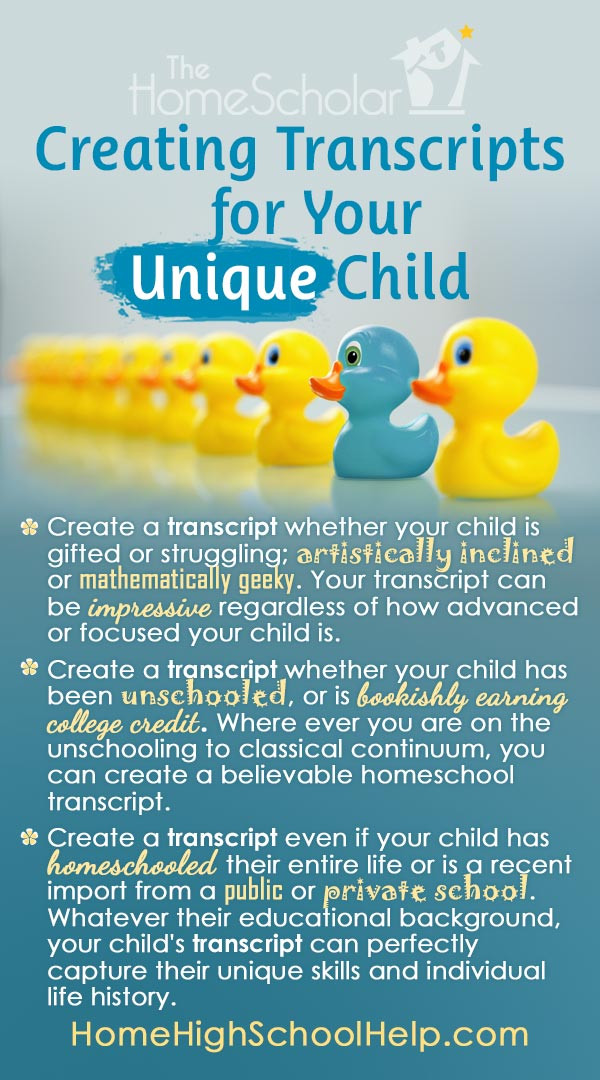 The HomeScholar

Creating Transcripts for Your Unique Child

Create a transcript whether your child is gifted or struggling; artistically inclined or mathematically geeky. Your transcript can be impressive regardless of how advanced or focused your child is.

Create a transcript whether your child has been unschooled, or is bookishly earning college credit. Where ever you are on the unschooling to classical continuum, you can create a believable homeschool transcript.

Create a transcript even if your child has homeschooled their entire life or is a recent import from a public or private school. Whatever their educational background, your child's transcript can perfectly capture their unique skills and individual life history.

HomeHighSchoolHelp.com